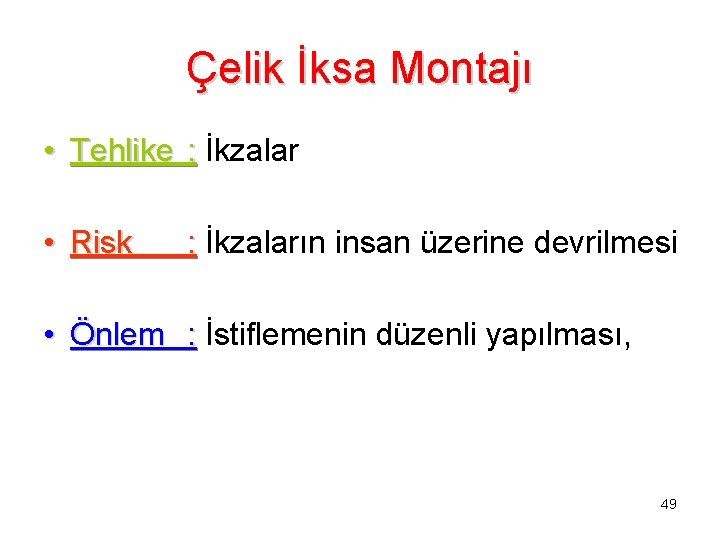 Çelik İksa Montajı

• Tehlike : İkzalar

• Risk : İkzaların insan üzerine devrilmesi

• Önlem : İstiflemenin düzenli yapılması,

49